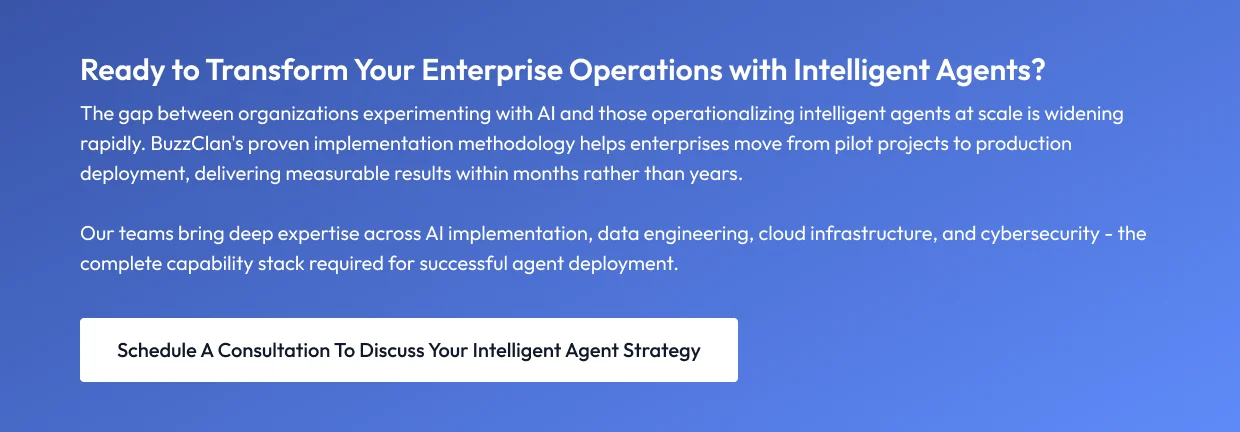 Ready to Transform Your Enterprise Operations with Intelligent Agents?

The gap between organizations experimenting with AI and those operationalizing intelligent agents at scale is widening rapidly. BuzzClan's proven implementation methodology helps enterprises move from pilot projects to production deployment, delivering measurable results within months rather than years.

Our teams bring deep expertise across AI implementation, data engineering, cloud infrastructure, and cybersecurity - the complete capability stack required for successful agent deployment.

Schedule A Consultation To Discuss Your Intelligent Agent Strategy